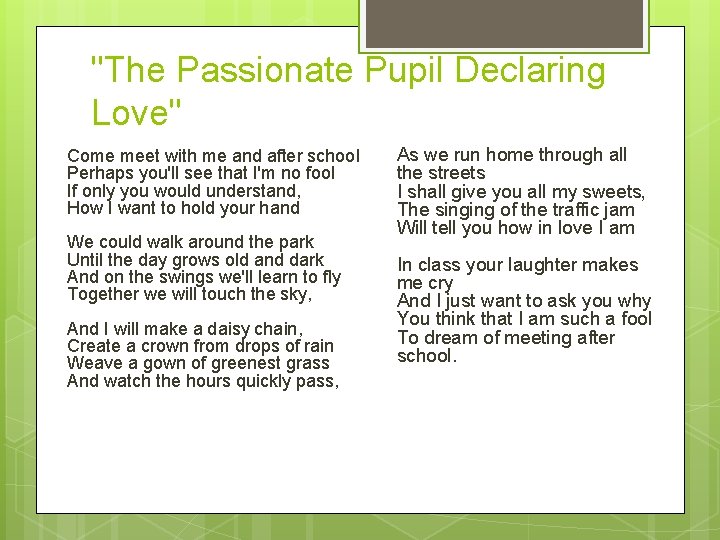 "The Passionate Pupil Declaring Love"

Come meet with me and after school
Perhaps you'll see that I'm no fool
If only you would understand,
How I want to hold your hand

We could walk around the park
Until the day grows old and dark
And on the swings we'll learn to fly
Together we will touch the sky,

And I will make a daisy chain,
Create a crown from drops of rain
Weave a gown of greenest grass
And watch the hours quickly pass,

As we run home through all the streets
I shall give you all my sweets,
The singing of the traffic jam
Will tell you how in love I am

In class your laughter makes me cry
And I just want to ask you why
You think that I am such a fool
To dream of meeting after school.